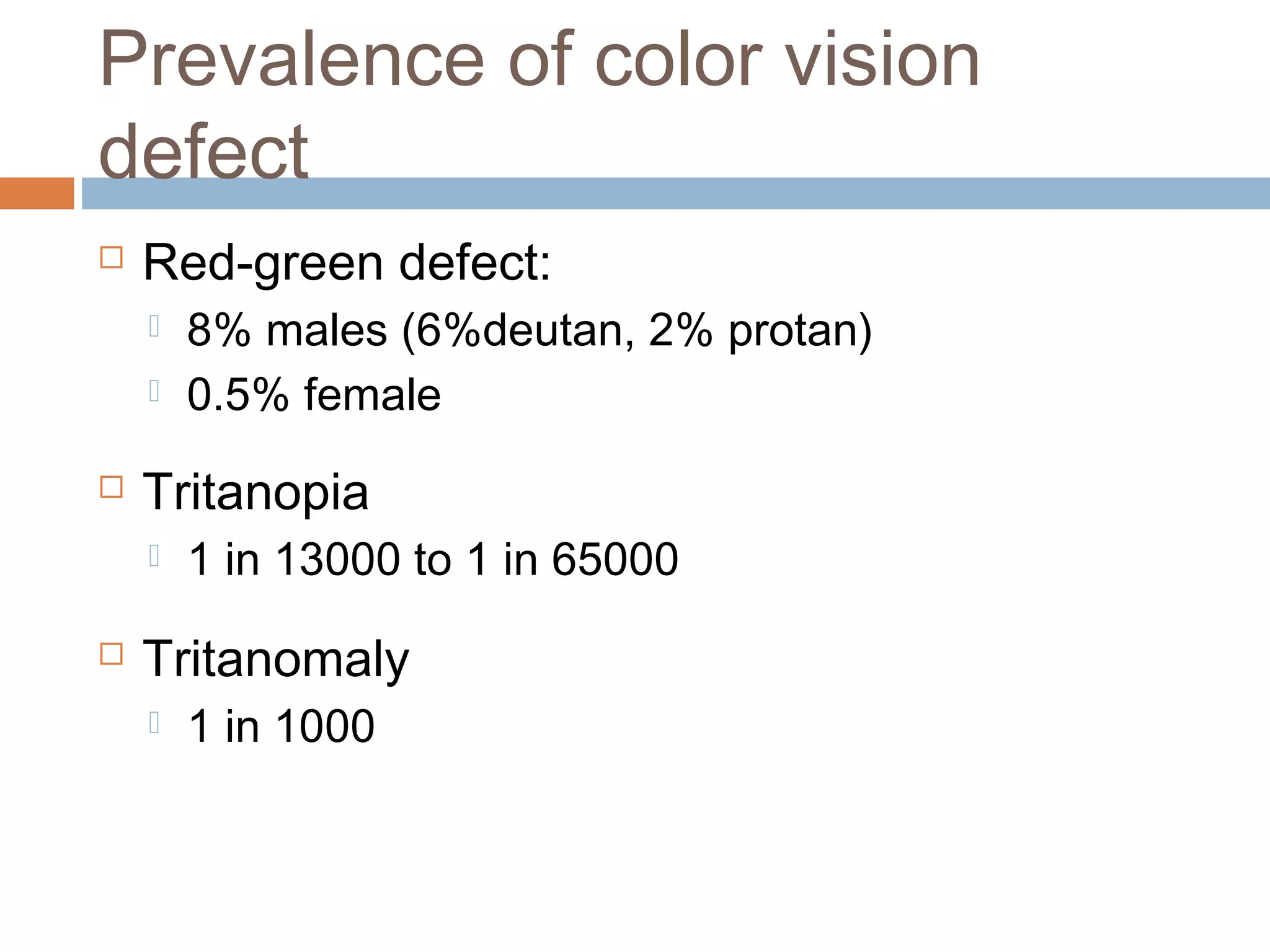 Prevalence of color vision defect

Red-green defect:

8% males (6%deutan, 2% protan)

0.5% female

Tritanopia

1 in 13000 to 1 in 65000

Tritanomaly

1 in 1000